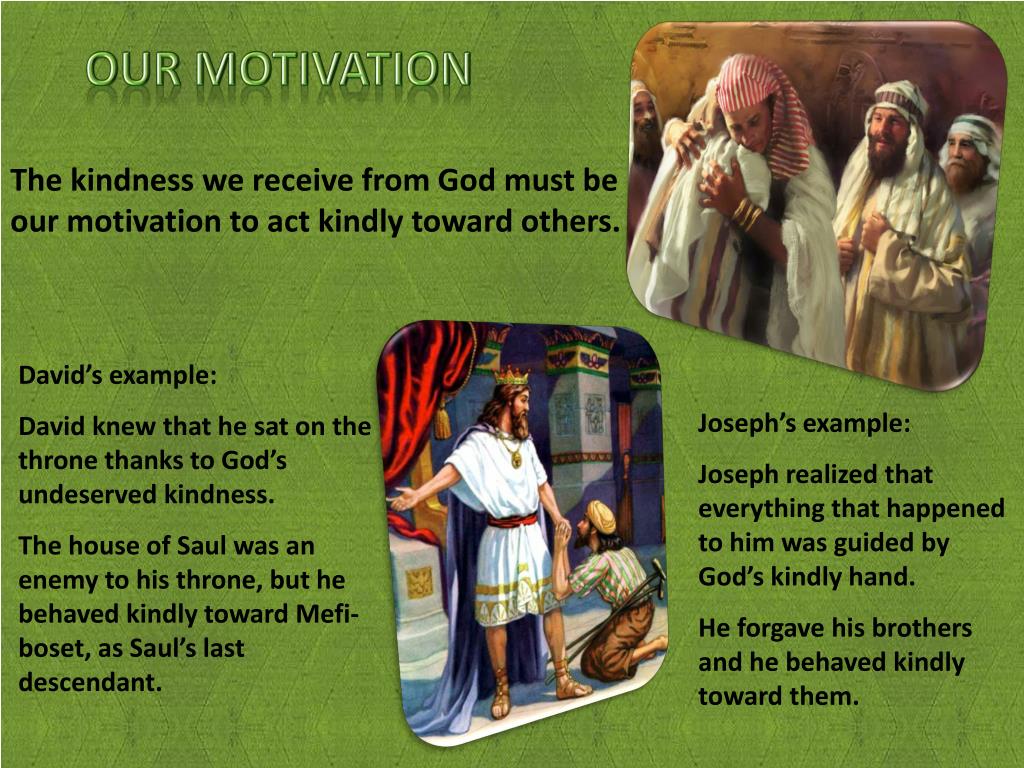 OUR MOTIVATION

The kindness we receive from God must be our motivation to act kindly toward others.

David's example:

David knew that he sat on the throne thanks to God's undeserved kindness.

The house of Saul was an enemy to his throne, but he behaved kindly toward Mefiboset, as Saul's last descendant.

Joseph's example:

Joseph realized that everything that happened to him was guided by God's kindly hand.

He forgave his brothers and he behaved kindly toward them.